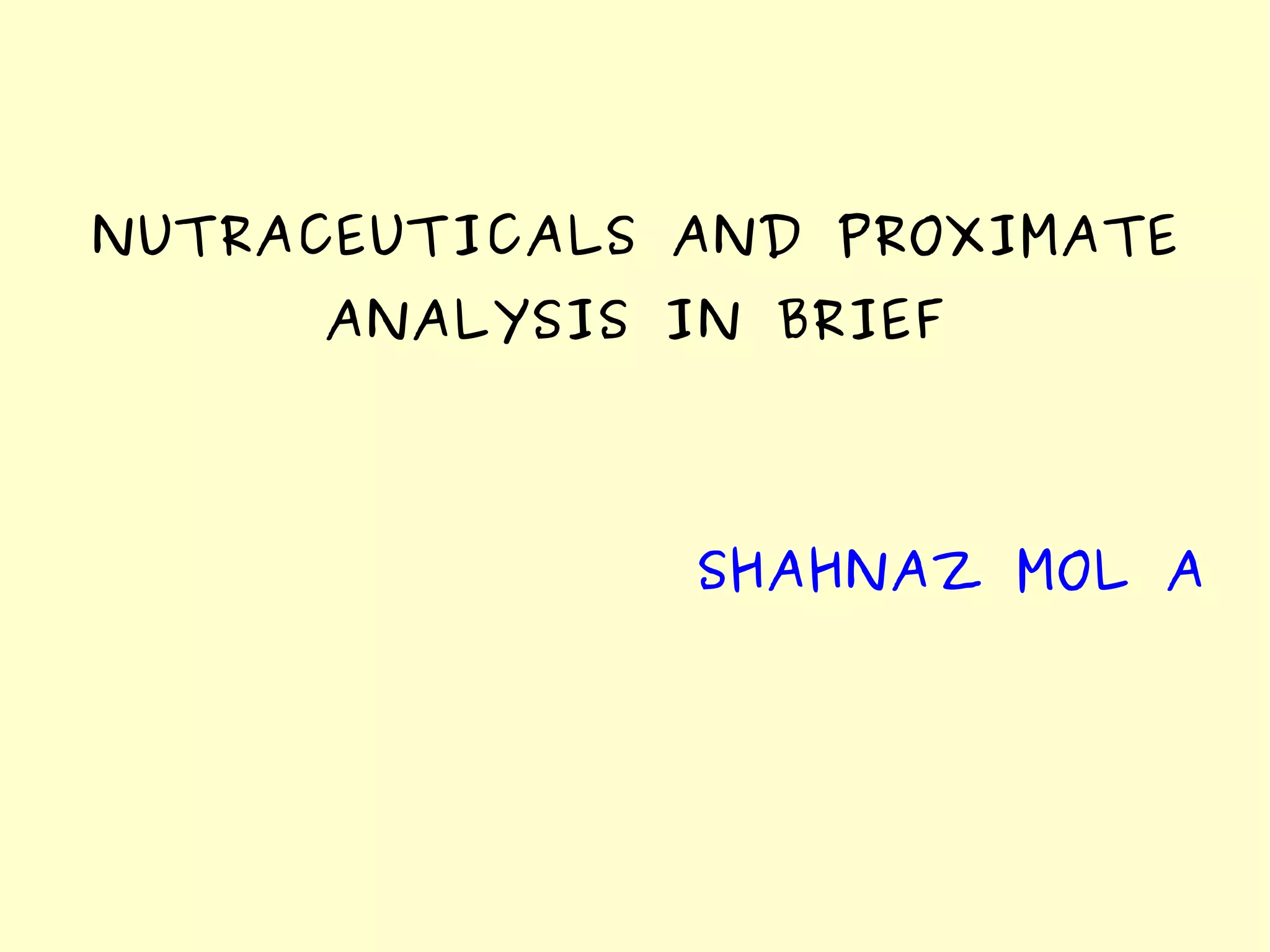 NUTRACEUTICALS AND PROXIMATE ANALYSIS IN BRIEF

SHAHNAZ MOL A